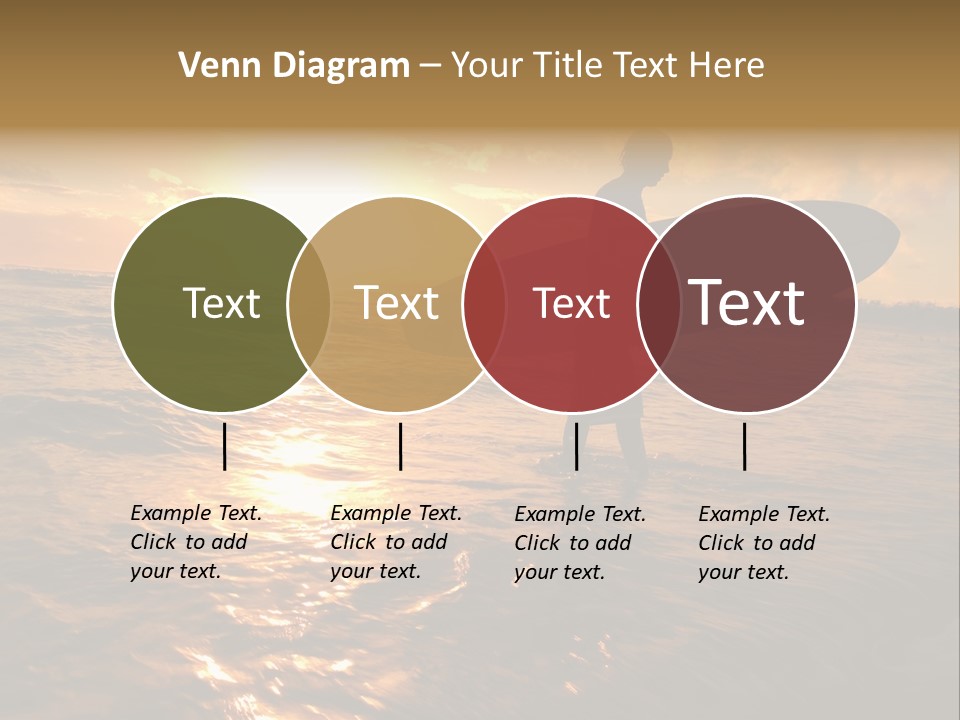 Venn Diagram – Your Title Text Here

Text

Text

Text

Text

Example Text. Click to add your text.

Example Text. Click to add your text.

Example Text. Click to add your text.

Example Text. Click to add your text.